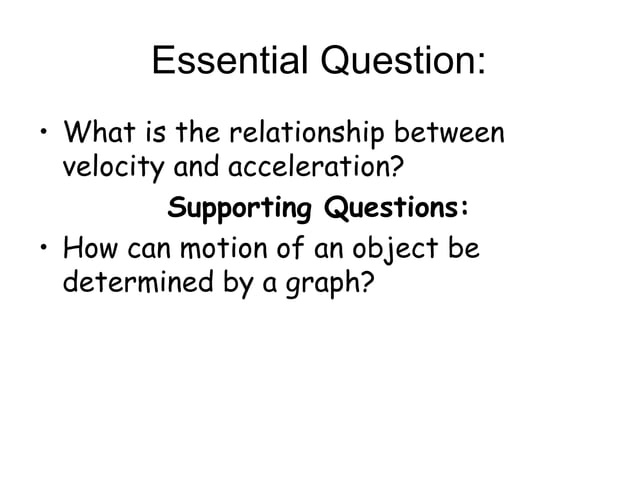 Essential Question:

• What is the relationship between velocity and acceleration?

Supporting Questions:

• How can motion of an object be determined by a graph?